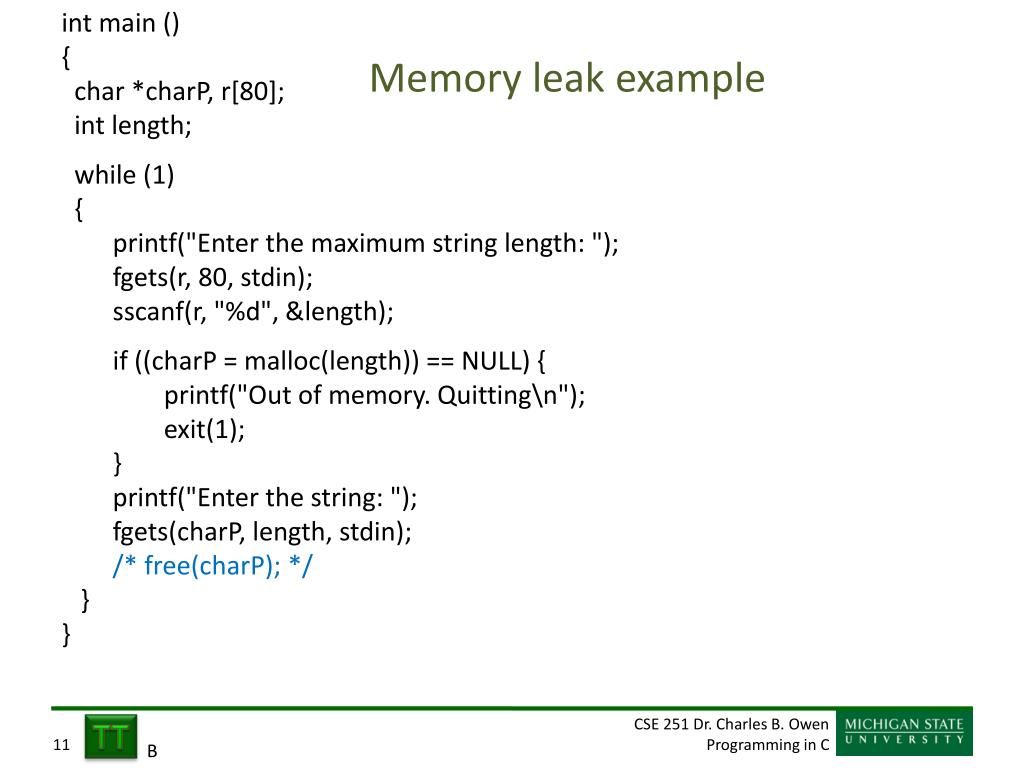 Memory leak example

int main ()
{
char *charP, r[80];
int length;

while (1)
{
printf("Enter the maximum string length: ");
fgets(r, 80, stdin);
sscanf(r, "%d", &length);

if ((charP = malloc(length)) == NULL) {
printf("Out of memory. Quitting\n");
exit(1);
}
printf("Enter the string: ");
fgets(charP, length, stdin);
/* free(charP); */
}
}

11 TT B

CSE 251 Dr. Charles B. Owen
Programming in C

MICHIGAN STATE UNIVERSITY